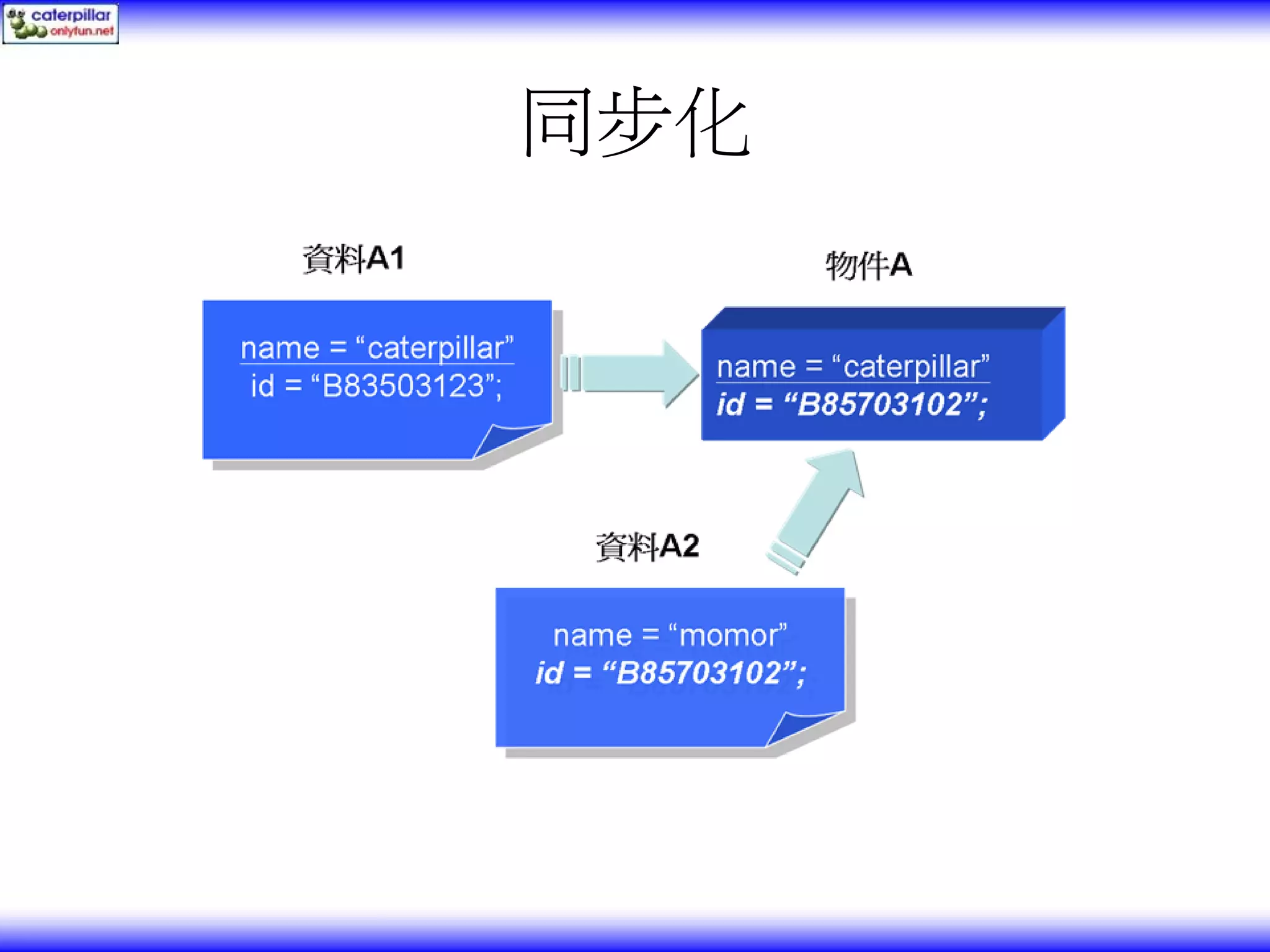 caterpillar onlyfun.net

同步化

資料A1

name = “caterpillar”
id = “B83503123”;

物件A

name = “caterpillar”
id = “B85703102”;

資料A2

name = “momor”
id = “B85703102”;